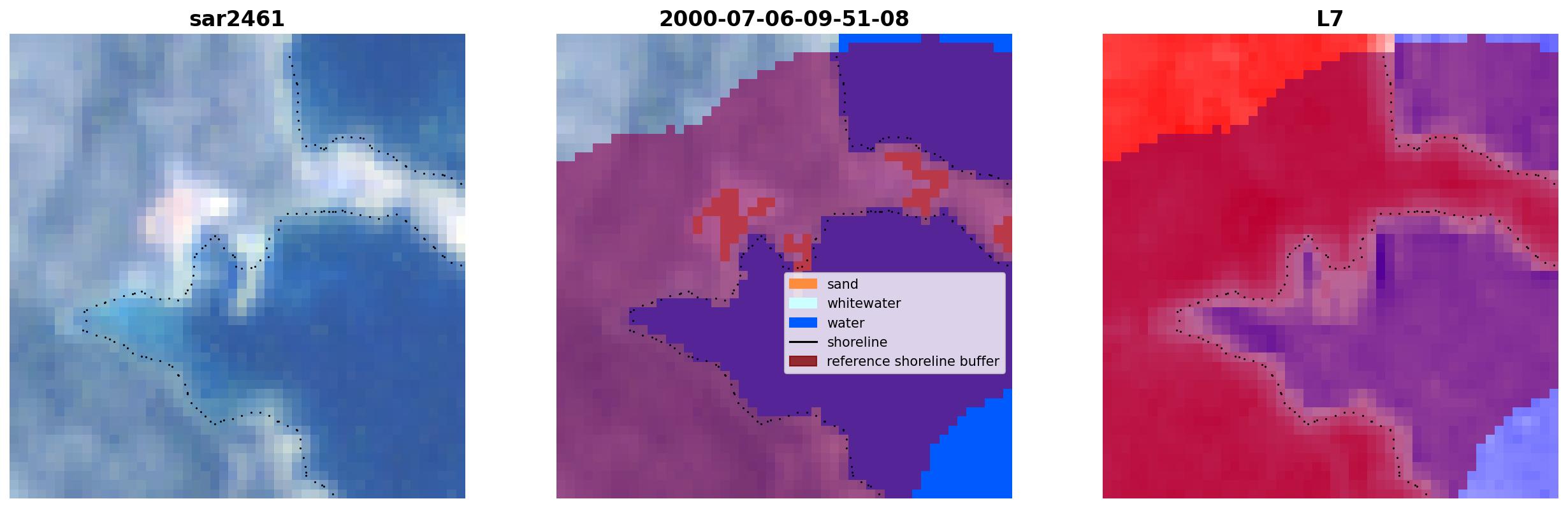 sar2461

2000-07-06-09-51-08

sand
whitewater
water
shoreline
reference shoreline buffer

L7